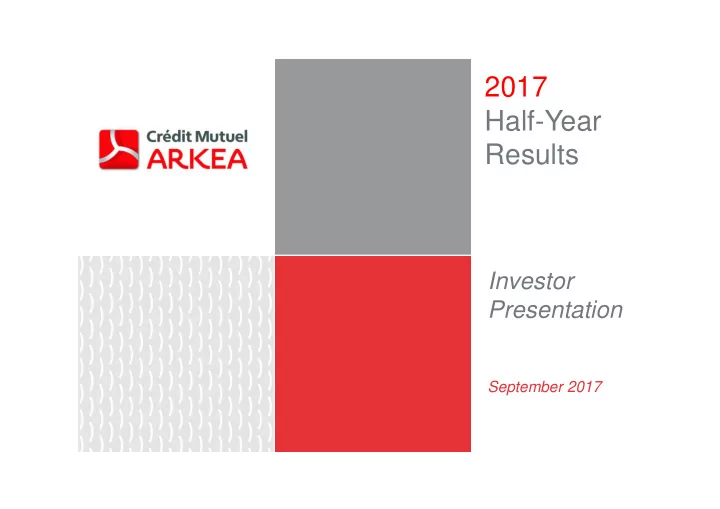 Crédit Mutuel
ARKEA

2017
Half-Year
Results

Investor
Presentation

September 2017